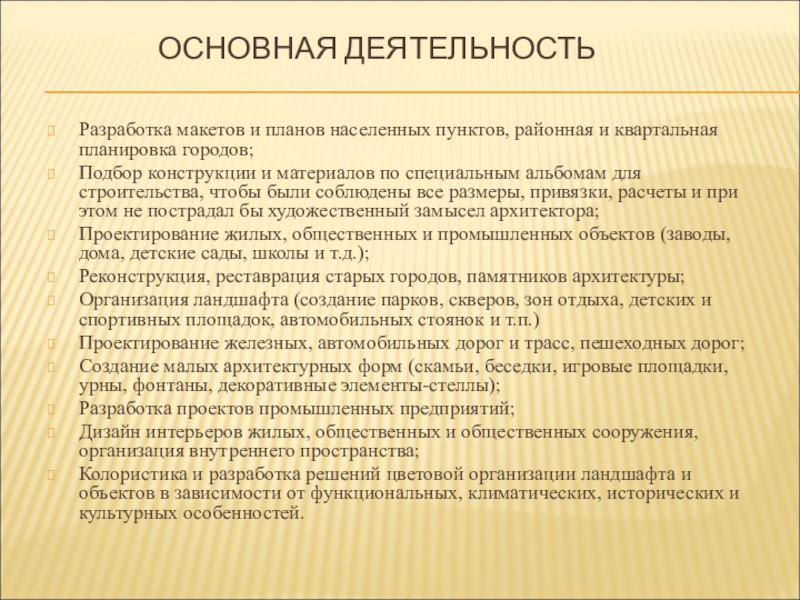 ОСНОВНАЯ ДЕЯТЕЛЬНОСТЬ

Разработка макетов и планов населенных пунктов, районная и квартальная планировка городов;

Подбор конструкции и материалов по специальным альбомам для строительства, чтобы были соблюдены все размеры, привязки, расчеты и при этом не пострадал бы художественный замысел архитектора;

Проектирование жилых, общественных и промышленных объектов (заводы, дома, детские сады, школы и т.д.);

Реконструкция, реставрация старых городов, памятников архитектуры;

Организация ландшафта (создание парков, скверов, зон отдыха, детских и спортивных площадок, автомобильных стоянок и т.п.)

Проектирование железных, автомобильных дорог и трасс, пешеходных дорог;

Создание малых архитектурных форм (скамьи, беседки, игровые площадки, урны, фонтаны, декоративные элементы-стеллы);

Разработка проектов промышленных предприятий;

Дизайн интерьеров жилых, общественных и общественных сооружения, организация внутреннего пространства;

Колористика и разработка решений цветовой организации ландшафта и объектов в зависимости от функциональных, климатических, исторических и культурных особенностей.